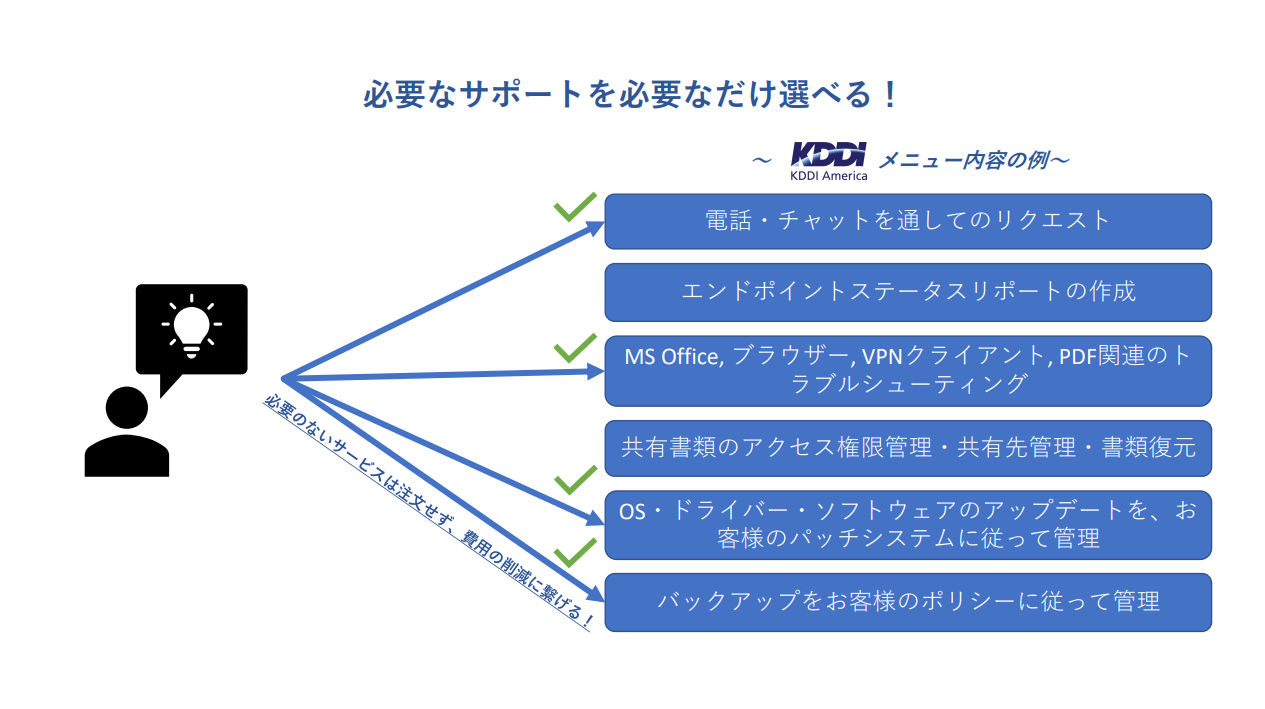 必要なサポートを必要なだけ選べる！

～ KDDI KDDI America メニュー内容の例～

電話・チャットを通してのリクエスト

エンドポイントステータスリポートの作成

MS Office, ブラウザー, VPNクライアント, PDF関連のトラブルシューティング

共有書類のアクセス権限管理・共有先管理・書類復元

OS・ドライバー・ソフトウェアのアップデートを、お客様のパッチシステムに従って管理

バックアップをお客様のポリシーに従って管理

必要のないサービスは注文せず、費用の削減に繋げる！